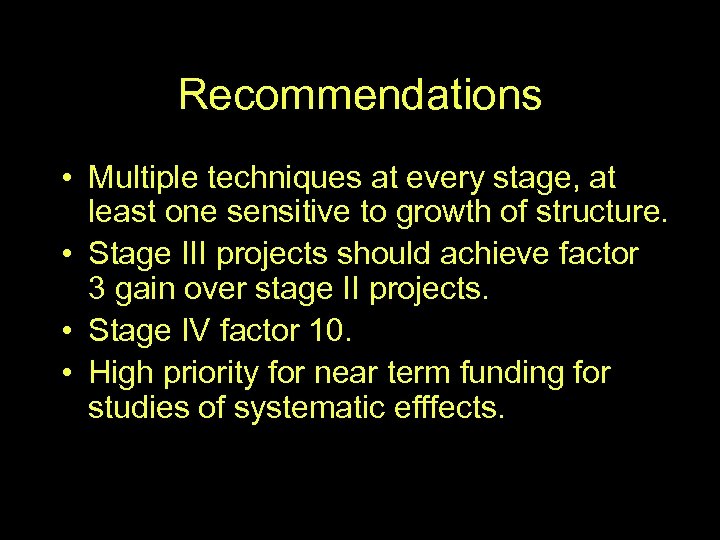 Recommendations

• Multiple techniques at every stage, at least one sensitive to growth of structure.
• Stage III projects should achieve factor 3 gain over stage II projects.
• Stage IV factor 10.
• High priority for near term funding for studies of systematic efffects.